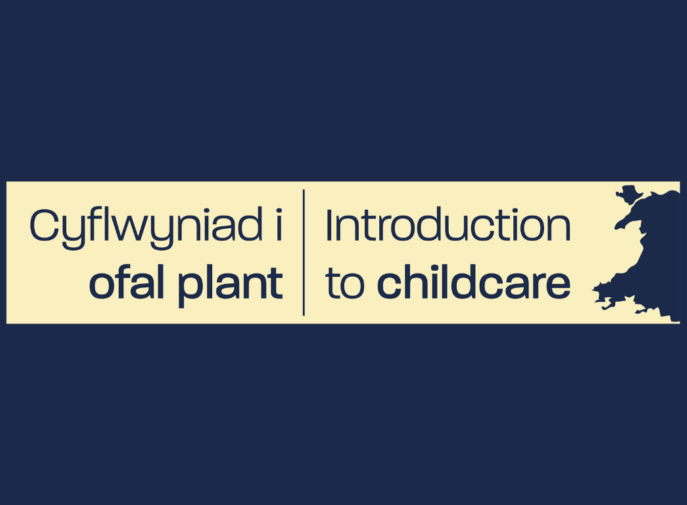 Cyflwyniad i ofal plant

Introduction to childcare